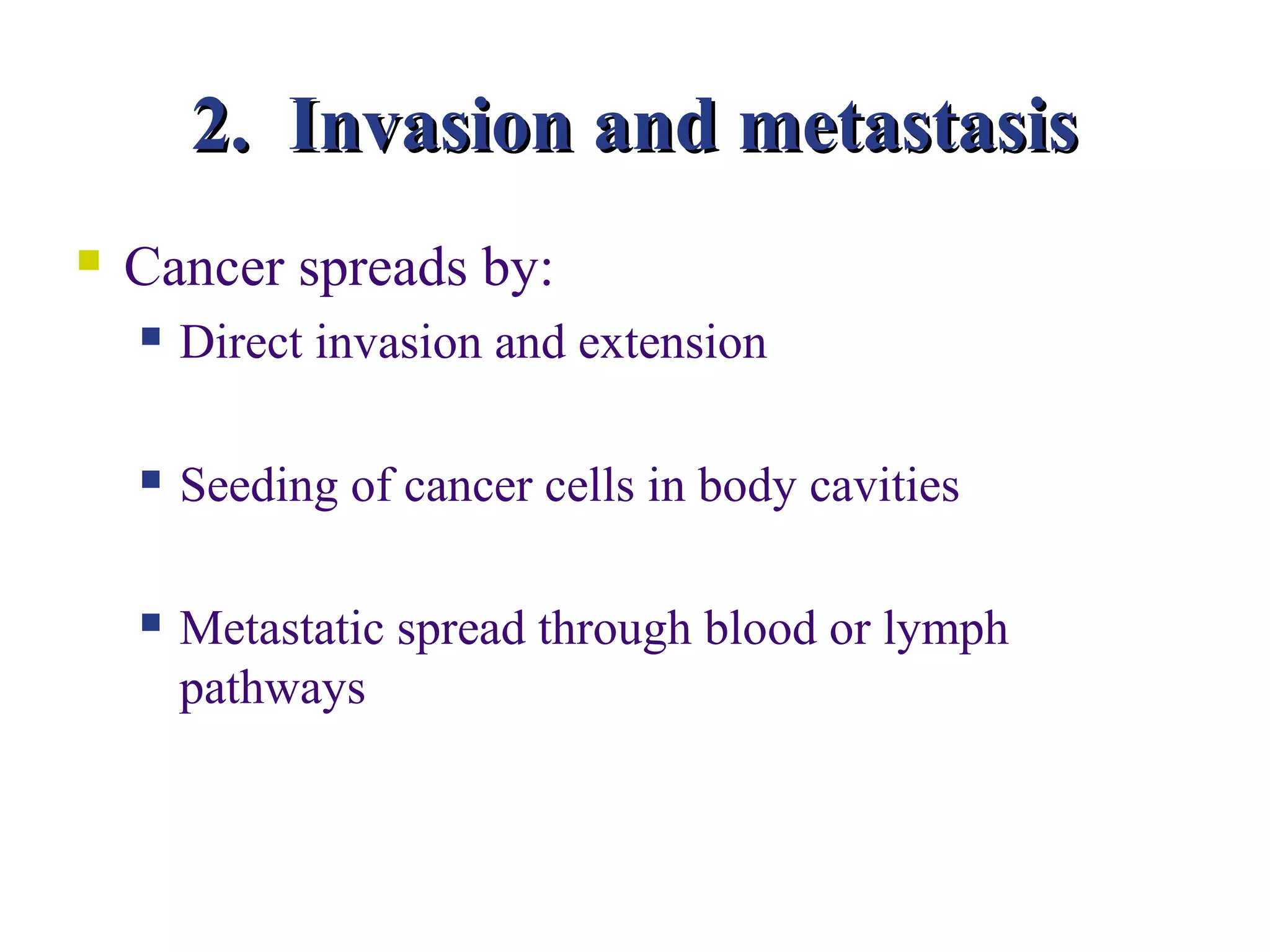 2. Invasion and metastasis

Cancer spreads by:

Direct invasion and extension

Seeding of cancer cells in body cavities

Metastatic spread through blood or lymph pathways